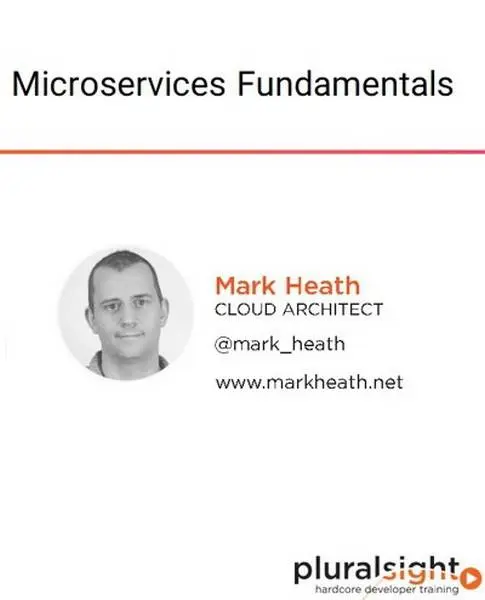 Microservices Fundamentals

Mark Heath
CLOUD ARCHITECT
@mark_heath
www.markheath.net

pluralsight
hardcore developer training